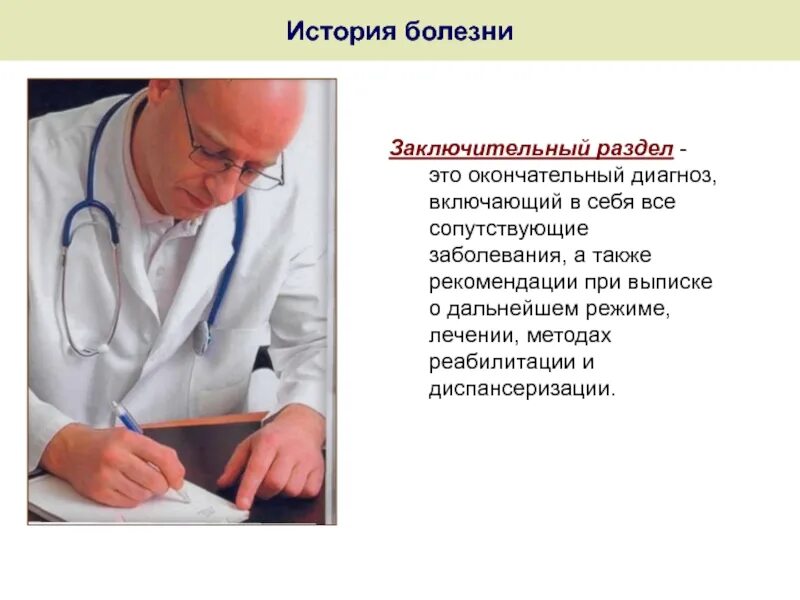 История болезни

Заключительный раздел - это окончательный диагноз, включающий в себя все сопутствующие заболевания, а также рекомендации при выписке о дальнейшем режиме, лечении, методах реабилитации и диспансеризации.